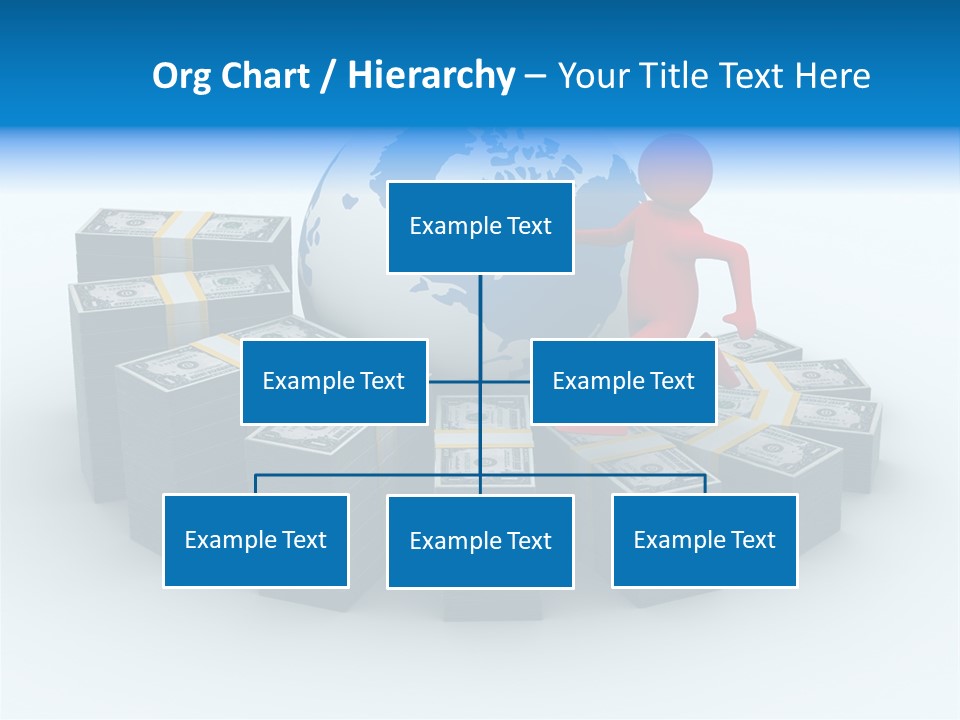 Org Chart / Hierarchy – Your Title Text Here

Example Text

Example Text

Example Text

Example Text

Example Text

Example Text